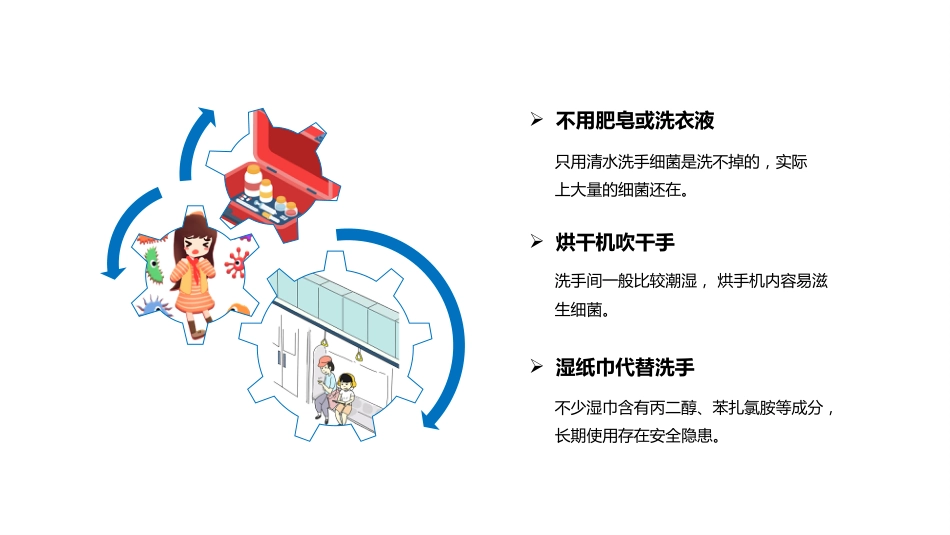 ➢ 不用肥皂或洗衣液

只用清水洗手细菌是洗不掉的，实际上大量的细菌还在。

➢ 烘干机吹干手

洗手间一般比较潮湿， 烘手机内容易滋生细菌。

➢ 湿纸巾代替洗手

不少湿巾含有丙二醇、苯扎氯胺等成分，长期使用存在安全隐患。